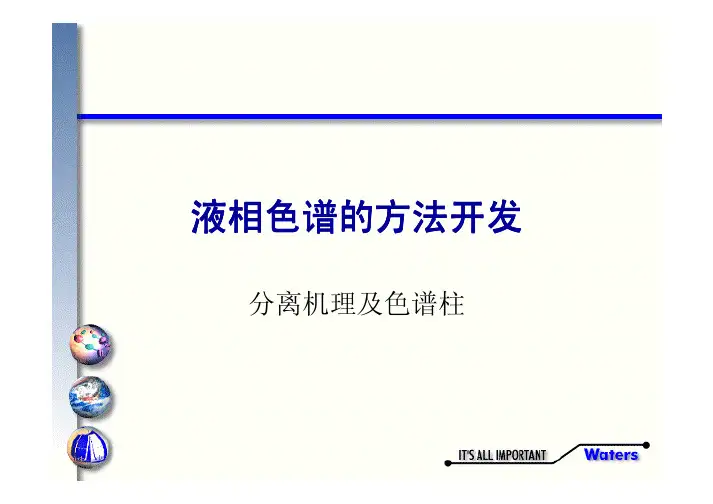 液相色谱的方法开发

分离机理及色谱柱

IT'S ALL IMPORTANT

Waters